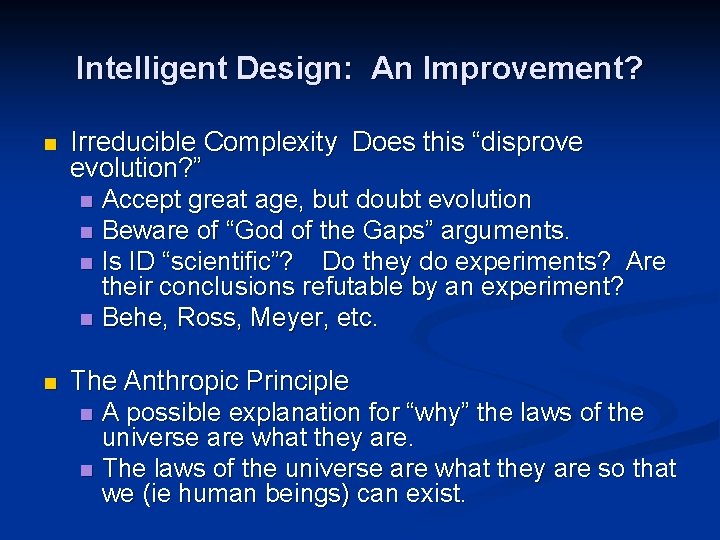 Intelligent Design:  An Improvement?

Irreducible Complexity  Does this “disprove evolution?”

Accept great age, but doubt evolution

Beware of “God of the Gaps” arguments.

Is ID “scientific”?    Do they do experiments?  Are their conclusions refutable by an experiment?

Behe, Ross, Meyer, etc.

The Anthropic Principle

A possible explanation for “why” the laws of the universe are what they are.

The laws of the universe are what they are so that we (ie human beings) can exist.